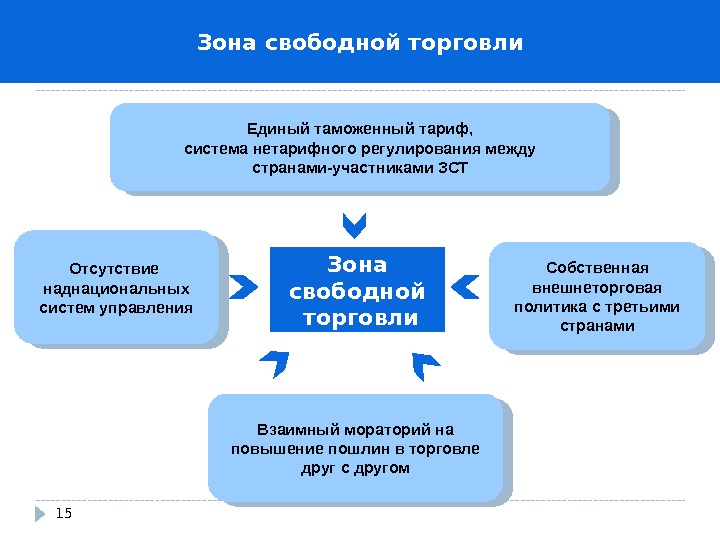 Зона свободной торговли

Единый таможенный тариф, система нетарифного регулирования между странами-участниками ЗСТ

Отсутствие наднациональных систем управления

Зона свободной торговли

Собственная внешнеторговая политика с третьими странами

Взаимный мораторий на повышение пошлин в торговле друг с другом

15